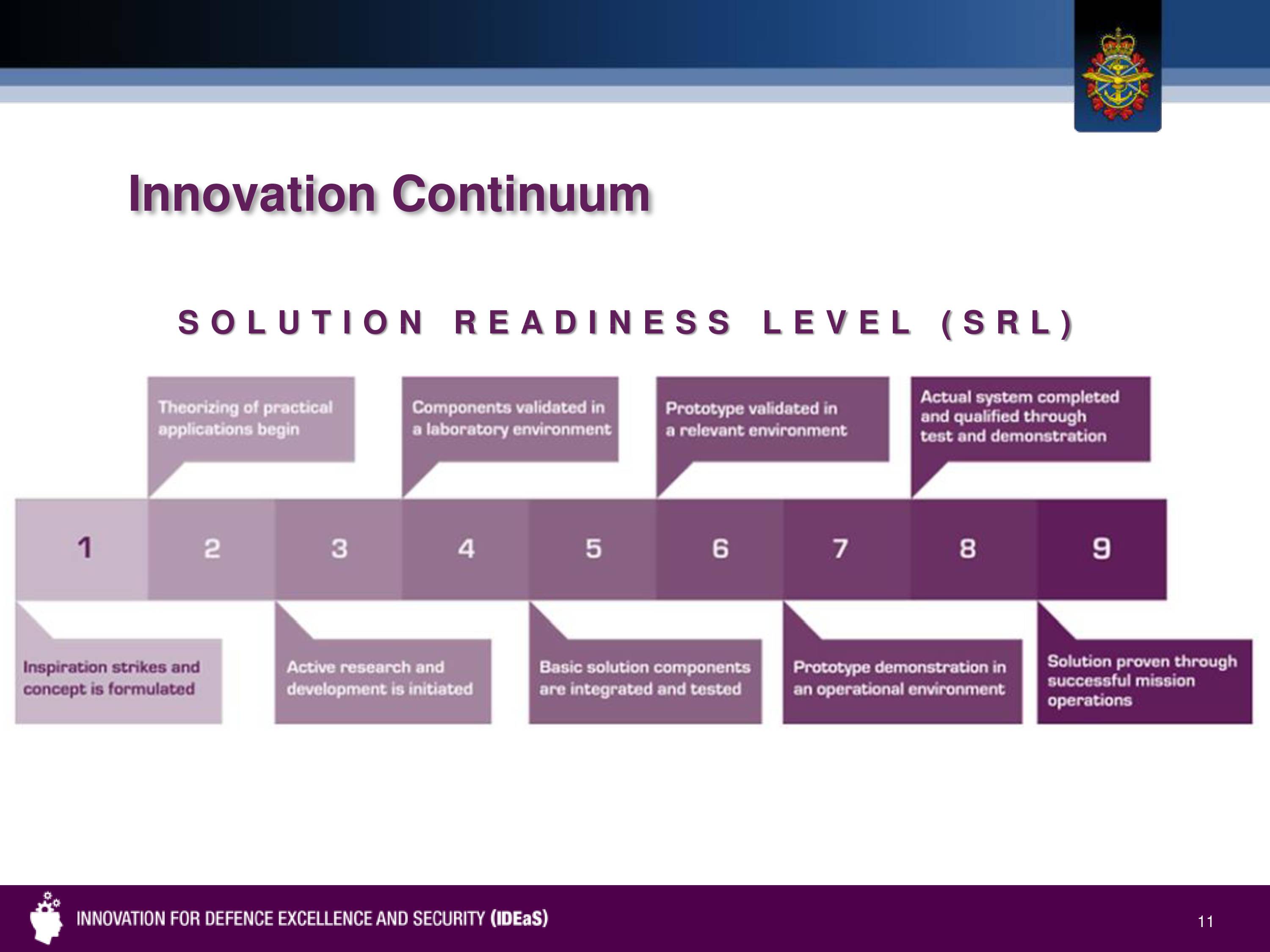 Innovation Continuum

SOLUTION READINESS LEVEL (SRL)

Theorizing of practical applications begin

Components validated in a laboratory environment

Prototype validated in a relevant environment

Actual system completed and qualified through test and demonstration

1 2 3 4 5 6 7 8 9

Inspiration strikes and concept is formulated

Active research and development is initiated

Basic solution components are integrated and tested

Prototype demonstration in an operational environment

Solution proven through successful mission operations

INNOVATION FOR DEFENCE EXCELLENCE AND SECURITY (IDEaS)

11